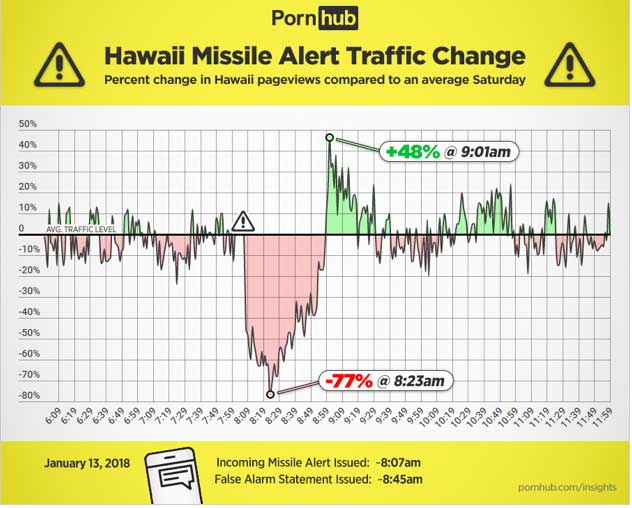 Pornhub

Hawaii Missile Alert Traffic Change

Percent change in Hawaii pageviews compared to an average Saturday

50%
40%
30%
20%
10%
0
-10%
-20%
-30%
-40%
-50%
-60%
-70%
-80%

AVG. TRAFFIC LEVEL

+48% @ 9:01am

-77% @ 8:23am

6:09 6:19 6:29 6:39 6:49 6:59 7:09 7:19 7:29 7:39 7:49 7:59 8:09 8:19 8:29 8:39 8:49 8:59 9:09 9:19 9:29 9:39 9:49 9:59 10:09 10:19 10:29 10:39 10:49 10:59 11:09 11:19 11:29 11:39 11:49 11:59

January 13, 2018

Incoming Missile Alert Issued: ~8:07am
False Alarm Statement Issued: ~8:45am

pornhub.com/insights